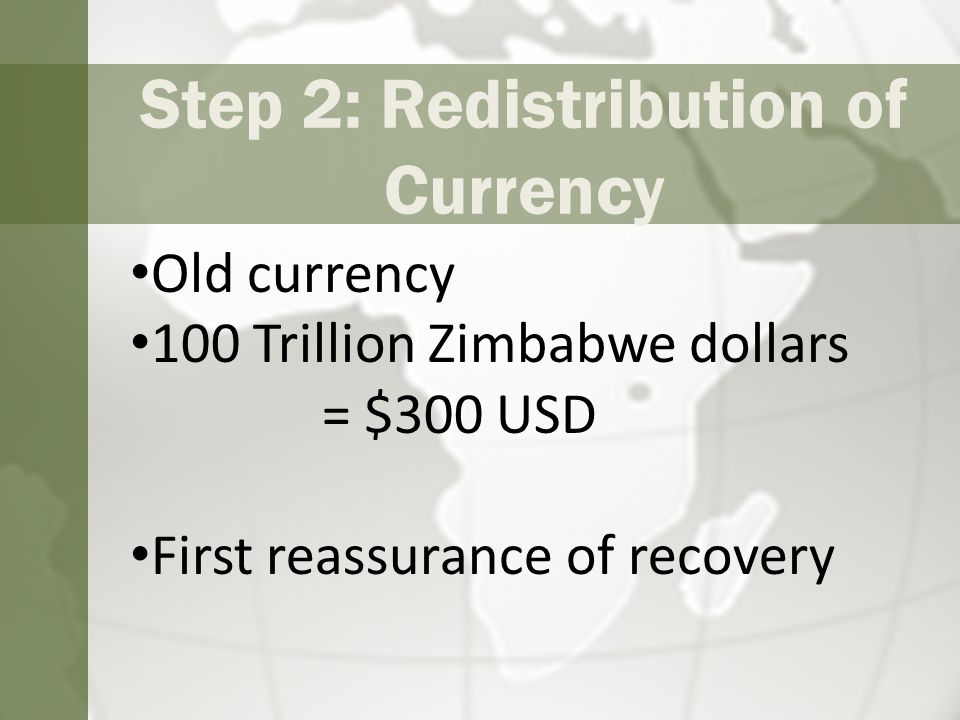 Step 2: Redistribution of Currency

•Old currency
•100 Trillion Zimbabwe dollars
= \$300 USD

•First reassurance of recovery